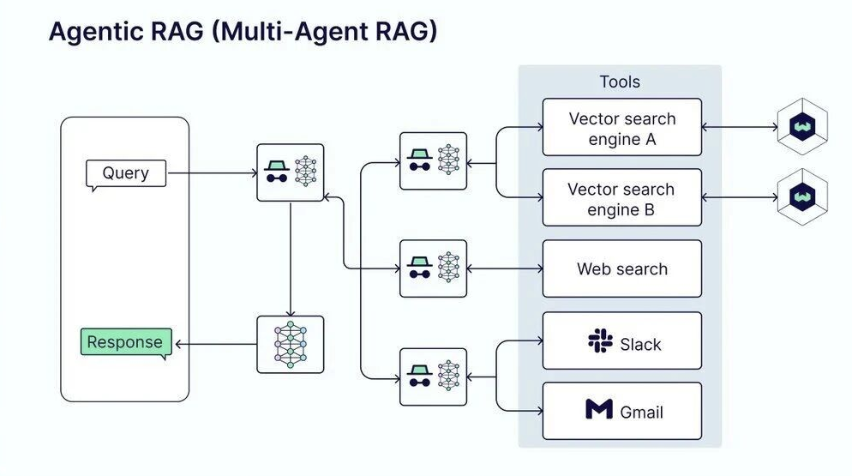 Agentic RAG (Multi-Agent RAG)

Query

Response

Tools

Vector search engine A

Vector search engine B

Web search

Slack

Gmail